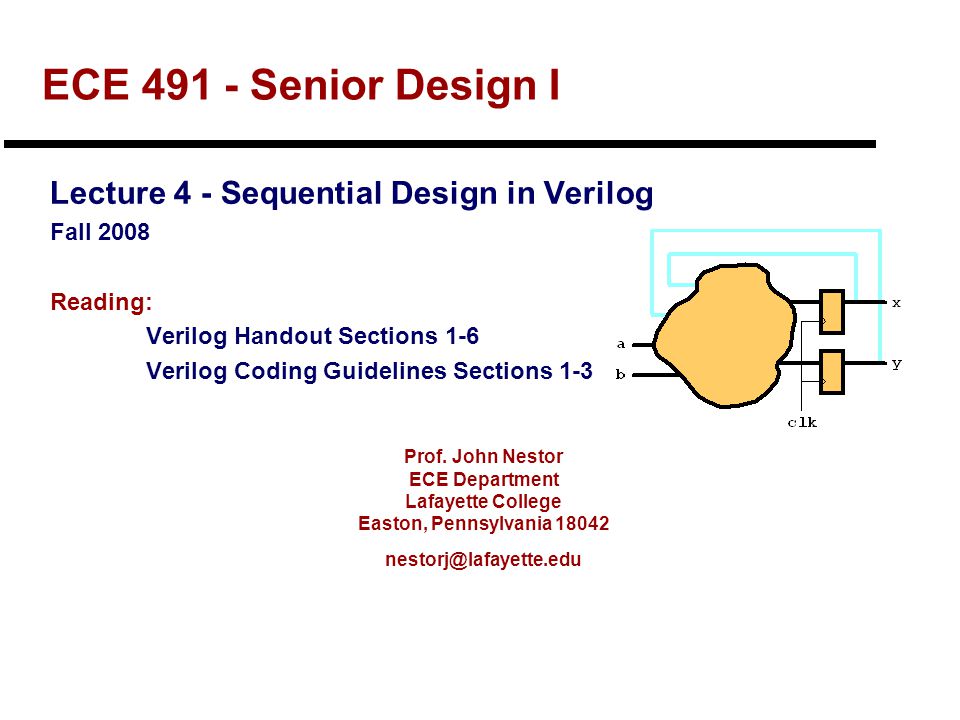 ECE 491 - Senior Design I

Lecture 4 - Sequential Design in Verilog

Fall 2008

Reading:

Verilog Handout Sections 1-6

Verilog Coding Guidelines Sections 1-3

a
b
x
y
clk

Prof. John Nestor
ECE Department
Lafayette College
Easton, Pennsylvania 18042

nestorj@lafayette.edu